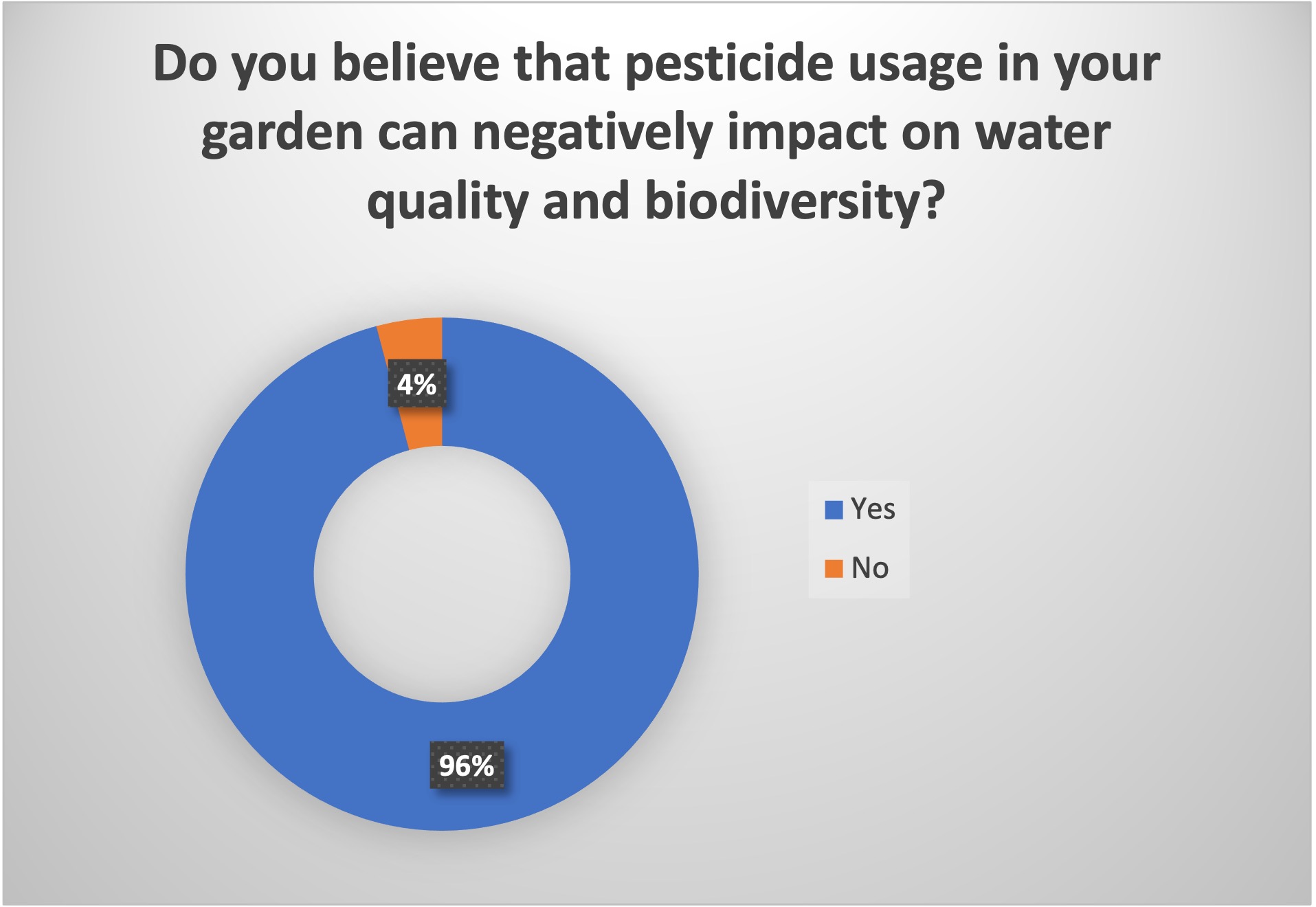 Do you believe that pesticide usage in your garden can negatively impact on water quality and biodiversity?

4%

96%

Yes

No